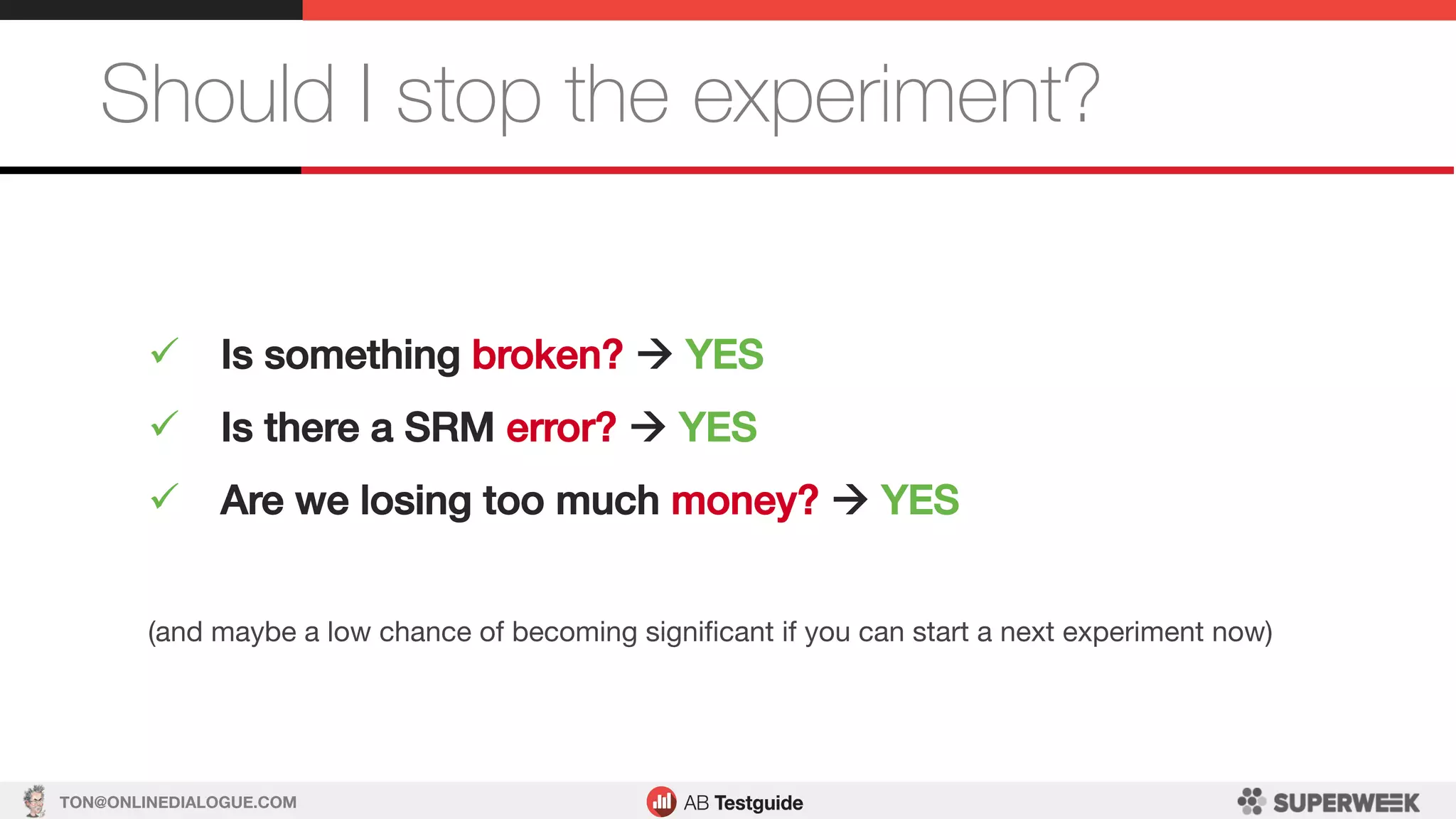 Should I stop the experiment?

✓ Is something broken? → YES

✓ Is there a SRM error? → YES

✓ Are we losing too much money? → YES

(and maybe a low chance of becoming significant if you can start a next experiment now)

TON@ONLINEDIALOGUE.COM

AB Testguide

SUPERWEEK